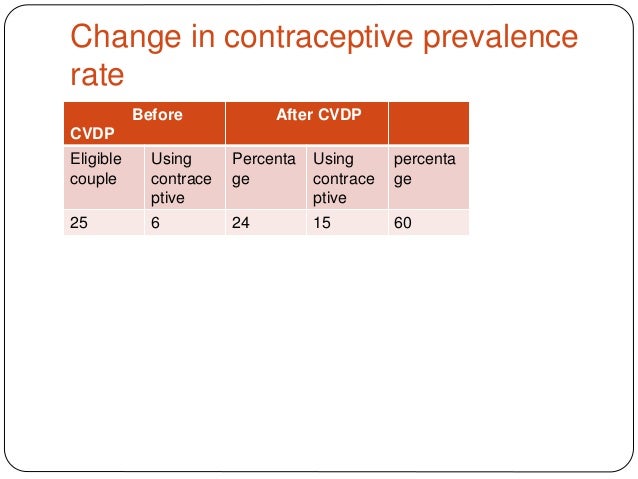 Change in contraceptive prevalence rate

| Before CVDP | | After CVDP | | |
|---|---|---|---|---|
| Eligible couple | Using contraceptive | Percentage | Using contraceptive | percentage |
| 25 | 6 | 24 | 15 | 60 |